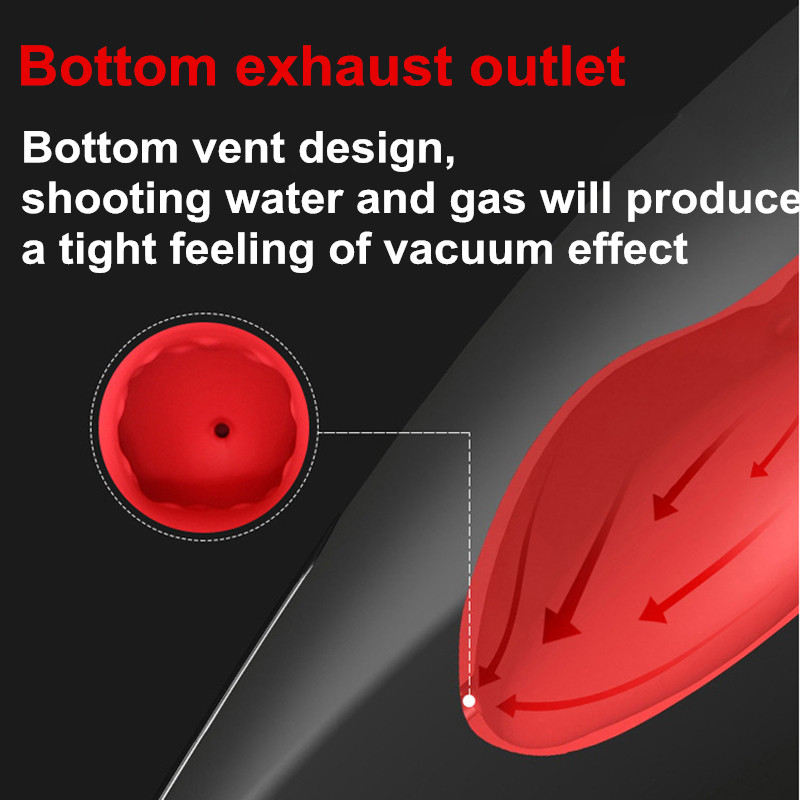 Bottom exhaust outlet

Bottom vent design, shooting water and gas will produce a tight feeling of vacuum effect